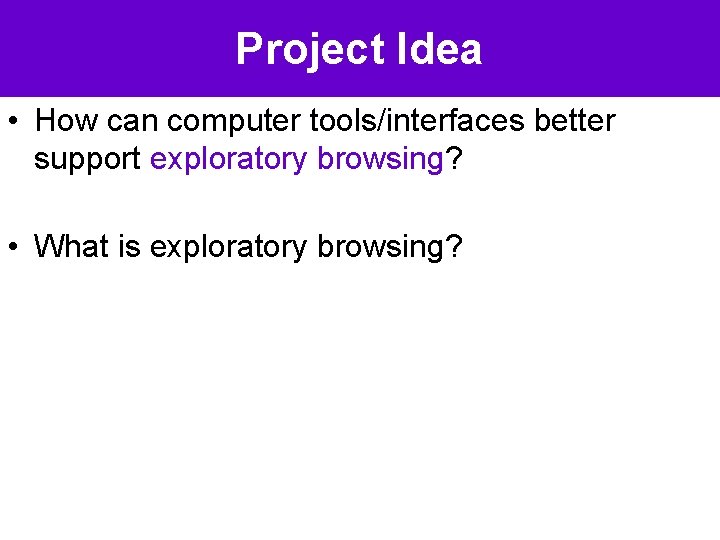 Project Idea

• How can computer tools/interfaces better support exploratory browsing?

• What is exploratory browsing?